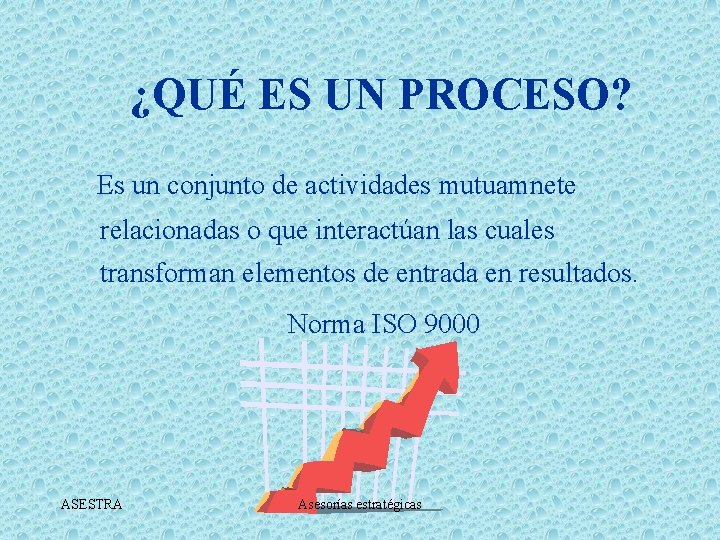 ¿QUÉ ES UN PROCESO?

Es un conjunto de actividades mutuamnete relacionadas o que interactúan las cuales transforman elementos de entrada en resultados.

Norma ISO 9000

ASESTRA

Asesorías estratégicas